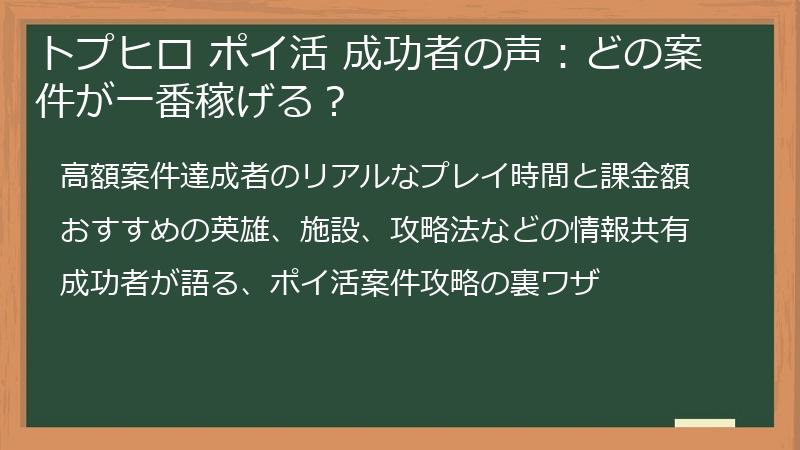 トプヒロ ポイ活 成功者の声：どの案件が一番稼げる？

高額案件達成者のリアルなプレイ時間と課金額

おすすめの英雄、施設、攻略法などの情報共有

成功者が語る、ポイ活案件攻略の裏ワザ